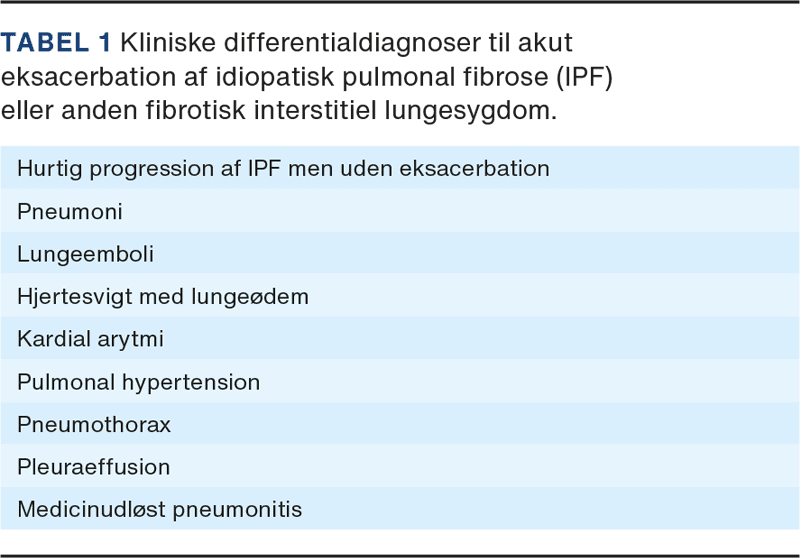 TABEL 1 Kliniske differentialdiagnoser til akut eksacerbation af idiopatisk pulmonal fibrose (IPF) eller anden fibrotisk interstitiel lungesygdom.

| Hurtig progression af IPF men uden eksacerbation |
|---|
| Pneumoni |
| Lungeemboli |
| Hjertesvigt med lungeødem |
| Kardial arytmi |
| Pulmonal hypertension |
| Pneumothorax |
| Pleuraeffusion |
| Medicinudløst pneumonitis |